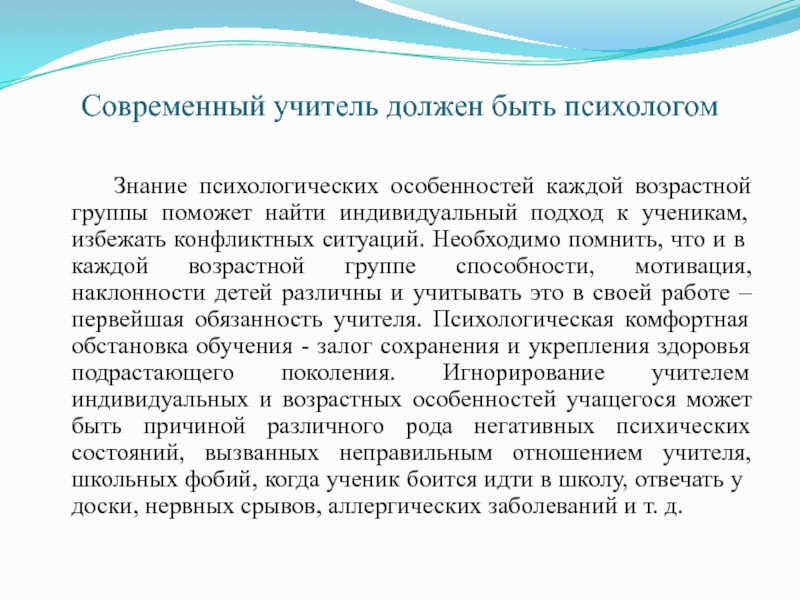 Современный учитель должен быть психологом

Знание психологических особенностей каждой возрастной группы поможет найти индивидуальный подход к ученикам, избежать конфликтных ситуаций. Необходимо помнить, что и в каждой возрастной группе способности, мотивация, наклонности детей различны и учитывать это в своей работе – первейшая обязанность учителя. Психологическая комфортная обстановка обучения - залог сохранения и укрепления здоровья подрастающего поколения. Игнорирование учителем индивидуальных и возрастных особенностей учащегося может быть причиной различного рода негативных психических состояний, вызванных неправильным отношением учителя, школьных фобий, когда ученик боится идти в школу, отвечать у доски, нервных срывов, аллергических заболеваний и т. д.